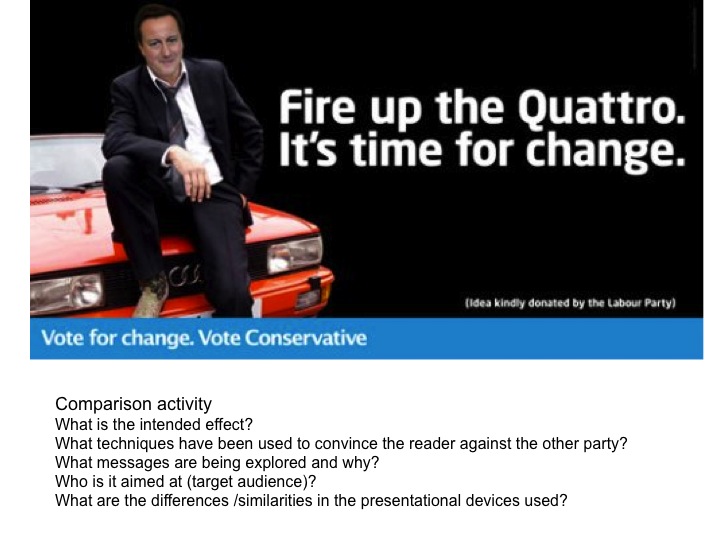 Fire up the Quattro.
It's time for change.

(Idea kindly donated by the Labour Party)

Vote for change. Vote Conservative

Comparison activity
What is the intended effect?
What techniques have been used to convince the reader against the other party?
What messages are being explored and why?
Who is it aimed at (target audience)?
What are the differences /similarities in the presentational devices used?